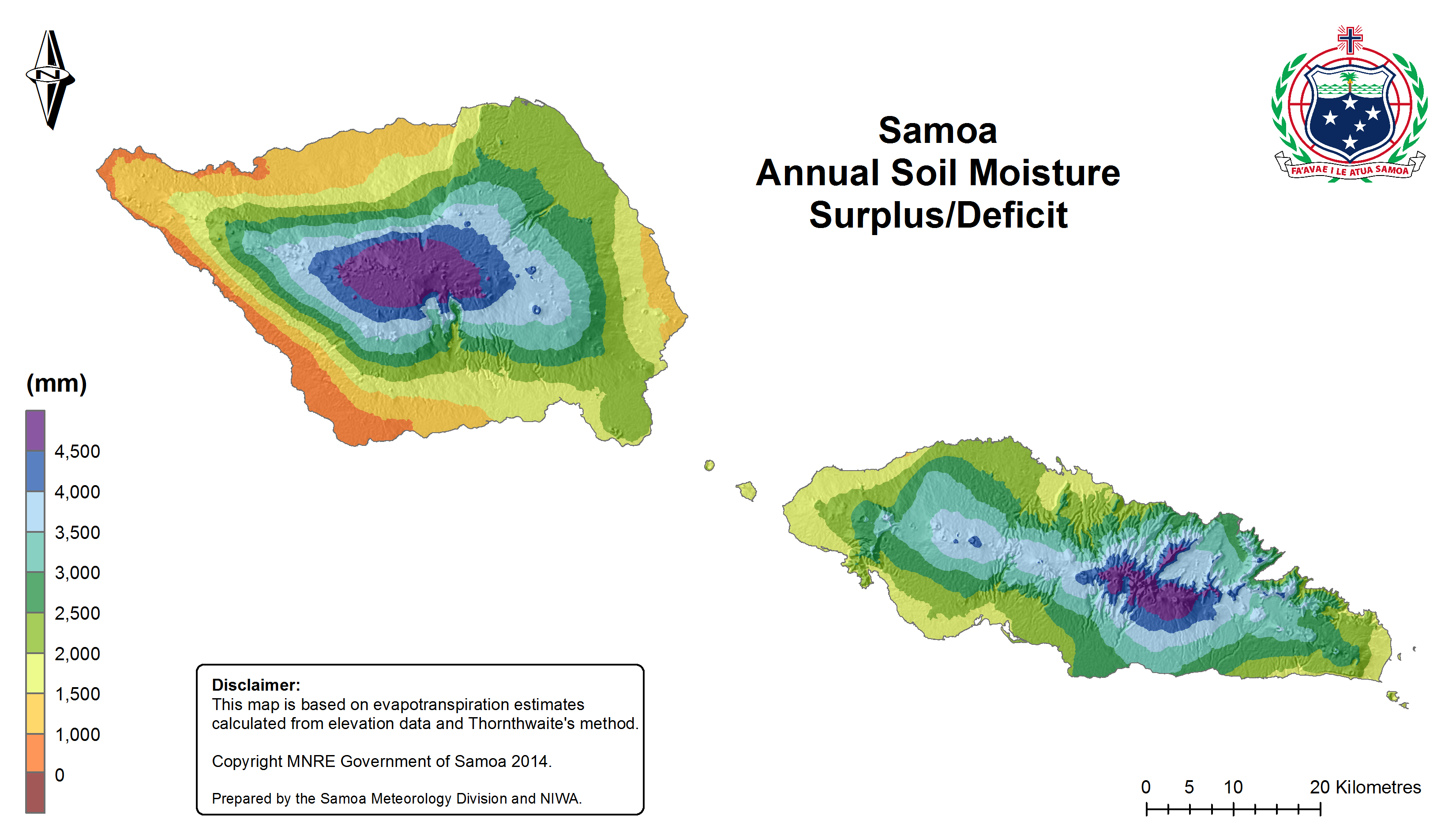 N

Samoa
Annual Soil Moisture
Surplus/Deficit

FA'AVAE I LE ATUA SAMOA

(mm)

4,500
4,000
3,500
3,000
2,500
2,000
1,500
1,000
0

Disclaimer:
This map is based on evapotranspiration estimates calculated from elevation data and Thornthwaite's method.

Copyright MNRE Government of Samoa 2014.

Prepared by the Samoa Meteorology Division and NIWA.

0 5 10 20 Kilometres